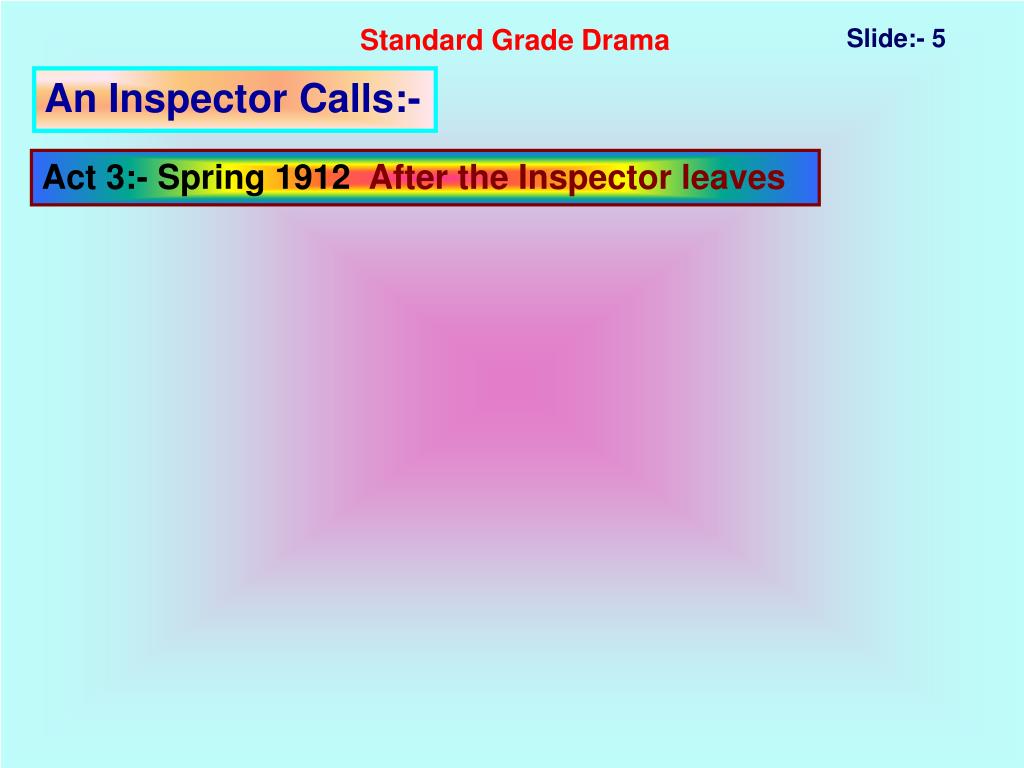 Standard Grade Drama

Slide:- 5

An Inspector Calls:-

Act 3:- Spring 1912 After the Inspector leaves